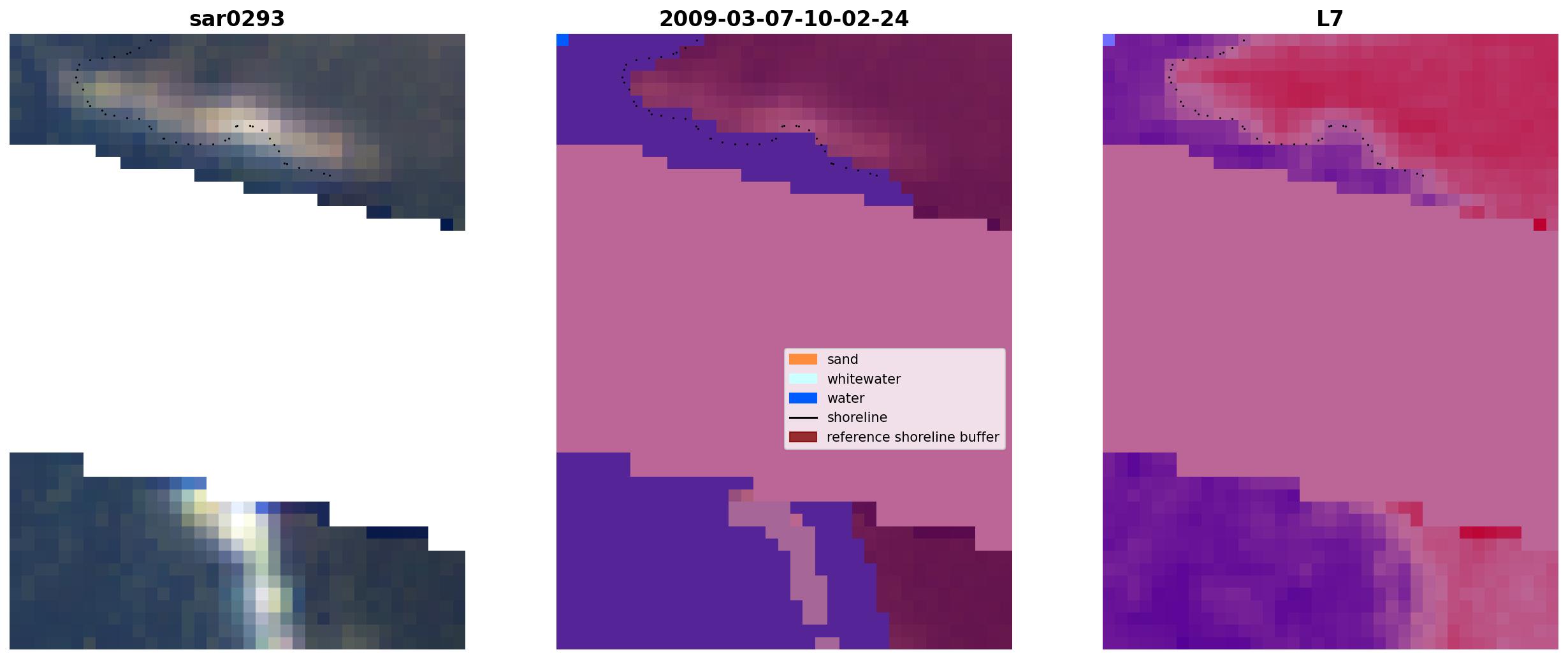 sar0293

2009-03-07-10-02-24

L7

sand
whitewater
water
shoreline
reference shoreline buffer